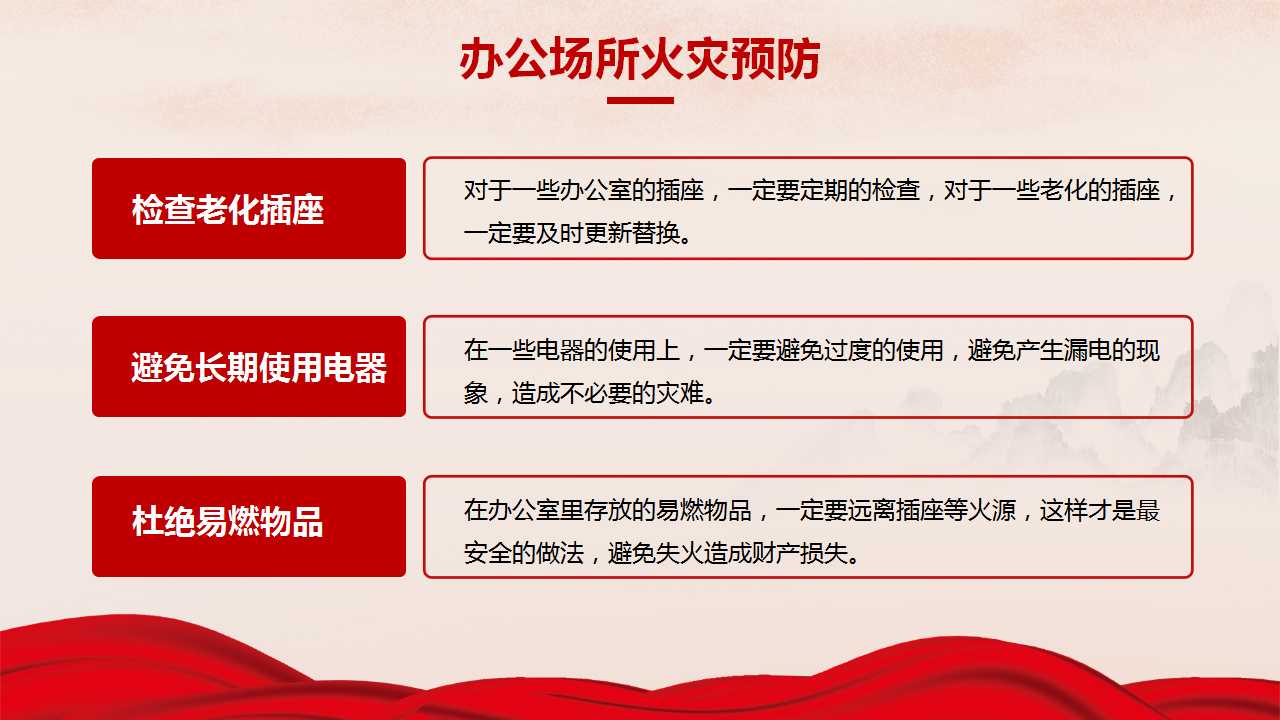 办公场所火灾预防

检查老化插座

对于一些办公室的插座，一定要定期的检查，对于一些老化的插座，一定要及时更新替换。

避免长期使用电器

在一些电器的使用上，一定要避免过度的使用，避免产生漏电的现象，造成不必要的灾难。

杜绝易燃物品

在办公室里存放的易燃物品，一定要远离插座等火源，这样才是最安全的做法，避免失火造成财产损失。